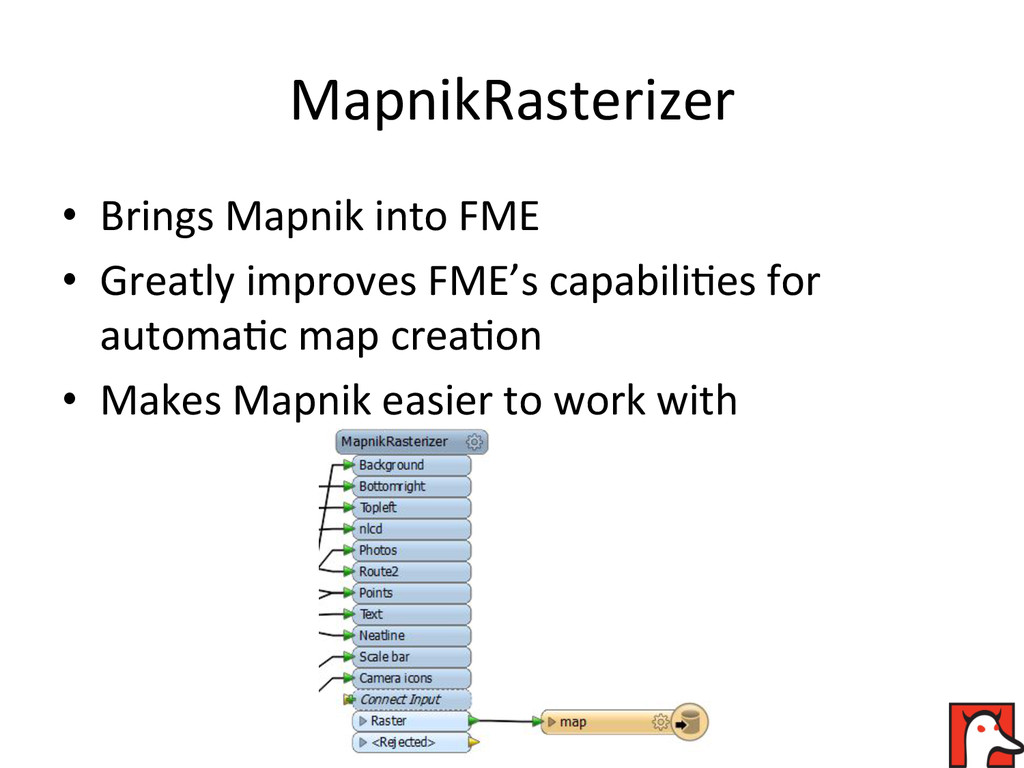 MapnikRasterizer

• Brings Mapnik into FME
• Greatly improves FME's capabilities for automatic map creation
• Makes Mapnik easier to work with

MapnikRasterizer
Background
Bottomright
Topleft
nlcd
Photos
Route2
Points
Text
Neatline
Scale bar
Camera icons
Connect Input
Raster
<Rejected>
map